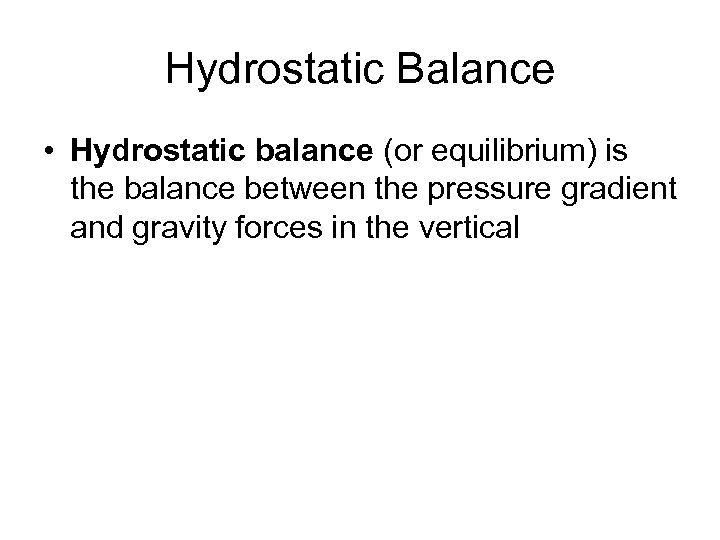 Hydrostatic Balance

• Hydrostatic balance (or equilibrium) is the balance between the pressure gradient and gravity forces in the vertical